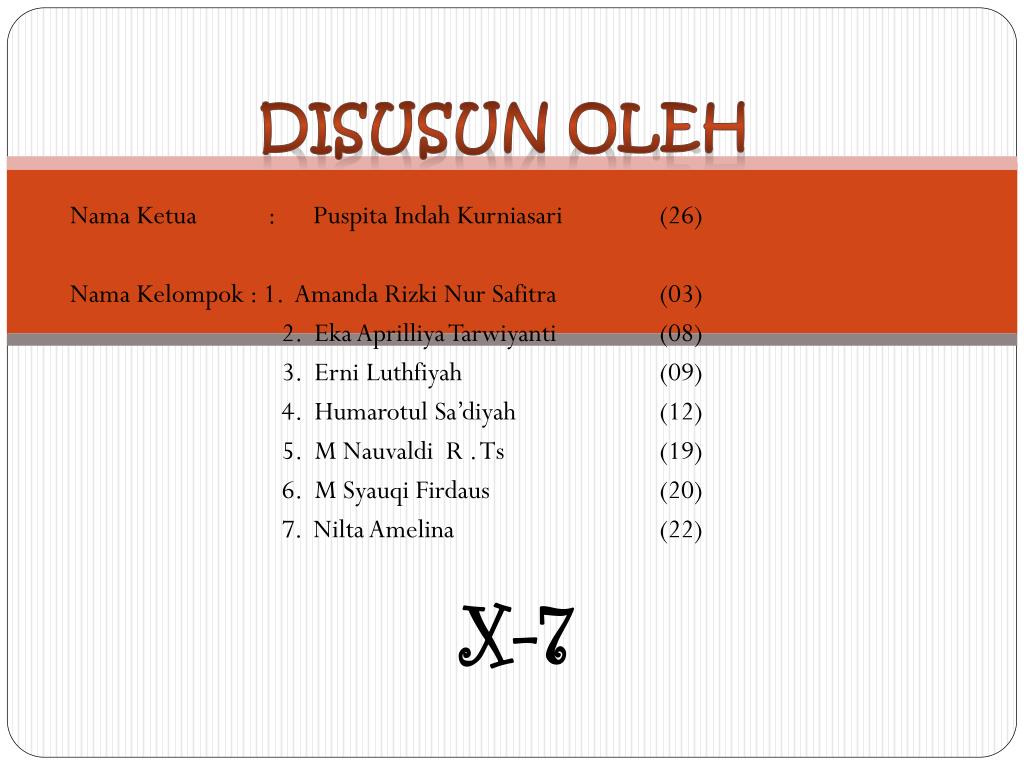 DISUSUN OLEH

Nama Ketua : Puspita Indah Kurniasari (26)

Nama Kelompok : 1. Amanda Rizki Nur Safitra (03)
2. Eka Aprilliya Tarwiyanti (08)
3. Erni Luthfiyah (09)
4. Humarotul Sa'diyah (12)
5. M Nauvaldi R . Ts (19)
6. M Syauqi Firdaus (20)
7. Nilta Amelina (22)

X-7